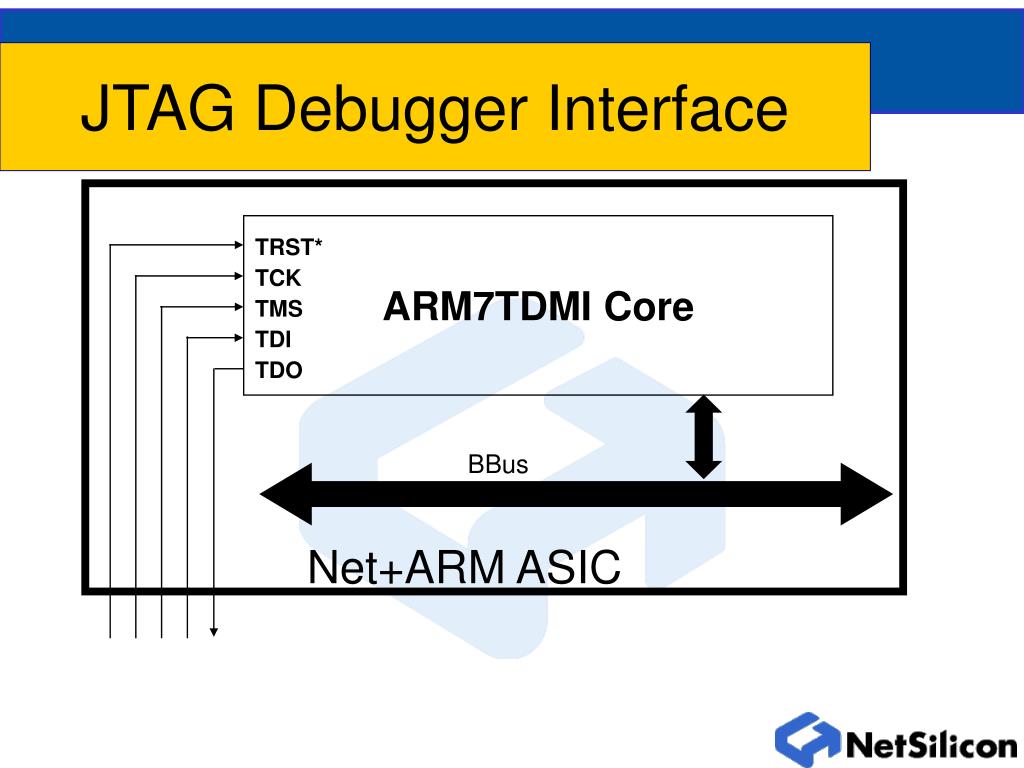 JTAG Debugger Interface

TRST*
TCK
TMS
TDI
TDO

ARM7TDMI Core

BBus

Net+ARM ASIC

NetSilicon